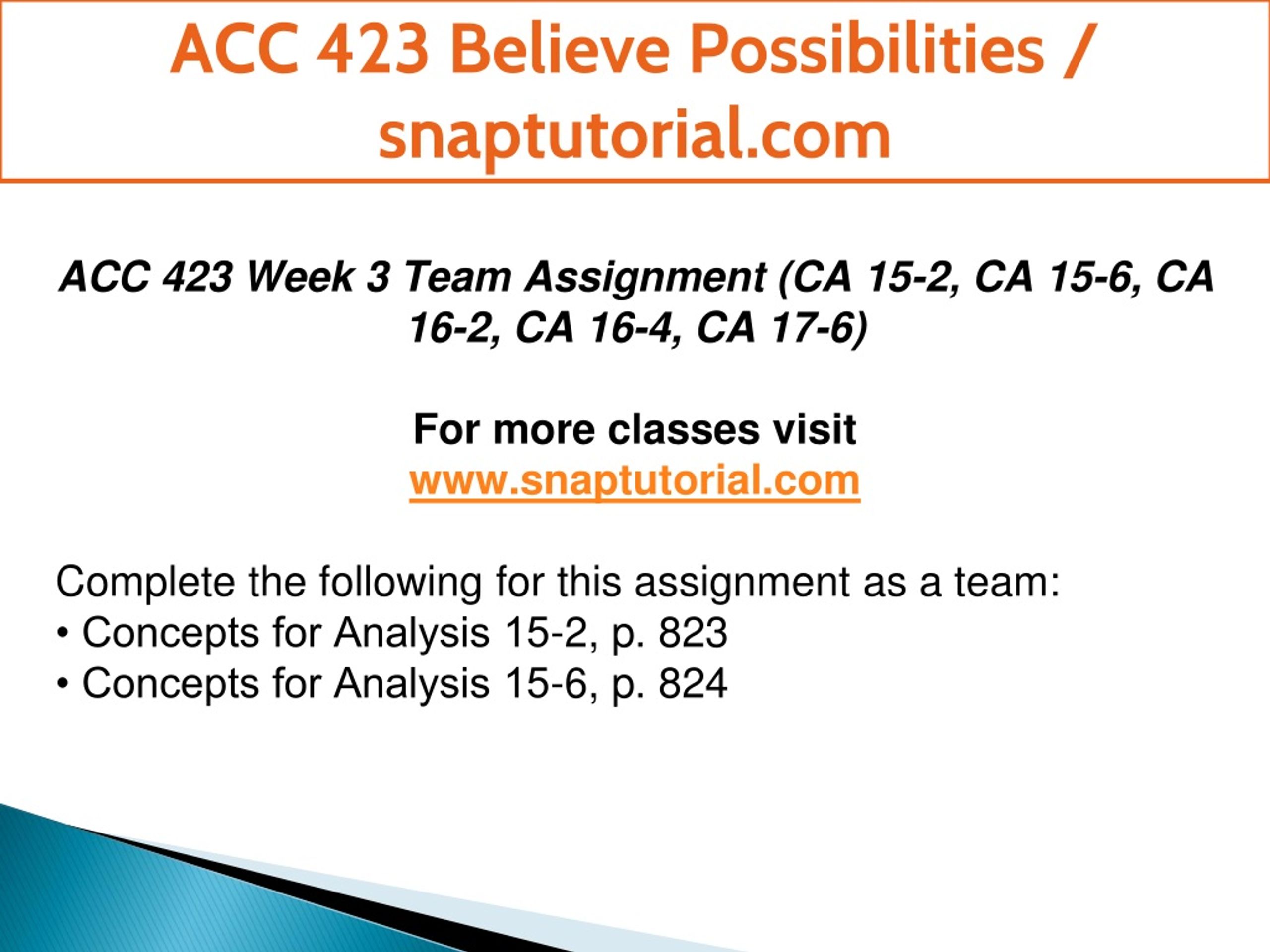 ACC 423 Believe Possibilities / snaptutorial.com

ACC 423 Week 3 Team Assignment (CA 15-2, CA 15-6, CA 16-2, CA 16-4, CA 17-6)

For more classes visit
www.snaptutorial.com

Complete the following for this assignment as a team:
• Concepts for Analysis 15-2, p. 823
• Concepts for Analysis 15-6, p. 824